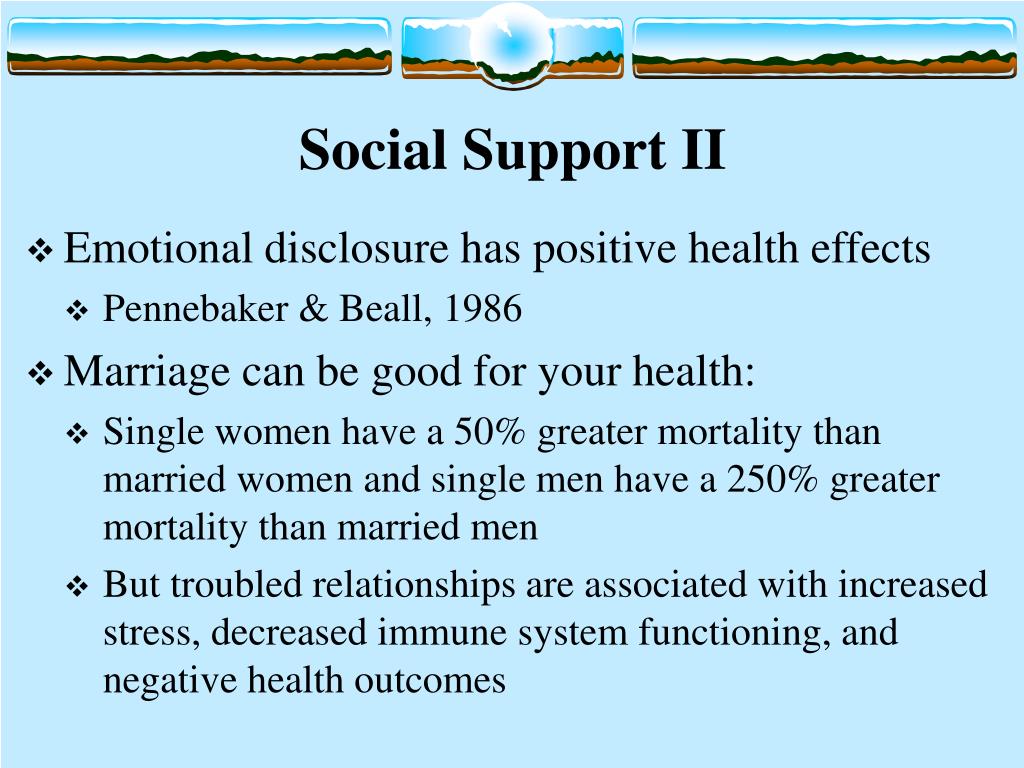 Social Support II

❖ Emotional disclosure has positive health effects

❖ Pennebaker & Beall, 1986

❖ Marriage can be good for your health:

❖ Single women have a 50% greater mortality than married women and single men have a 250% greater mortality than married men

❖ But troubled relationships are associated with increased stress, decreased immune system functioning, and negative health outcomes